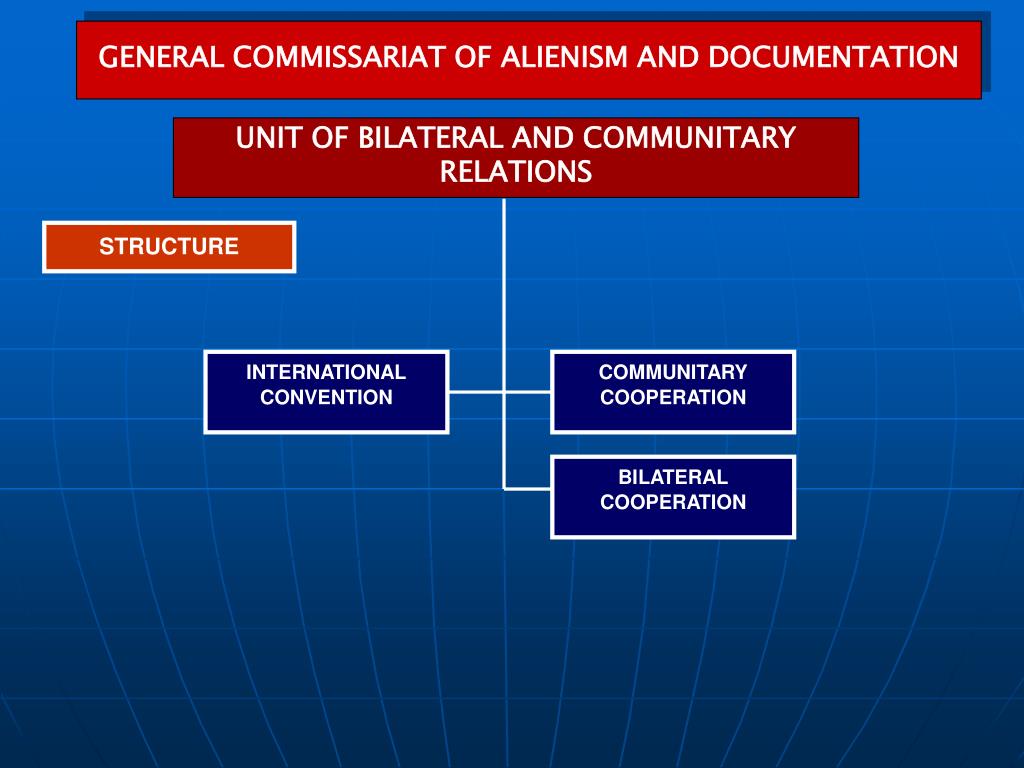 GENERAL COMMISSARIAT OF ALIENISM AND DOCUMENTATION

UNIT OF BILATERAL AND COMMUNITARY RELATIONS

STRUCTURE

INTERNATIONAL CONVENTION

COMMUNITARY COOPERATION

BILATERAL COOPERATION